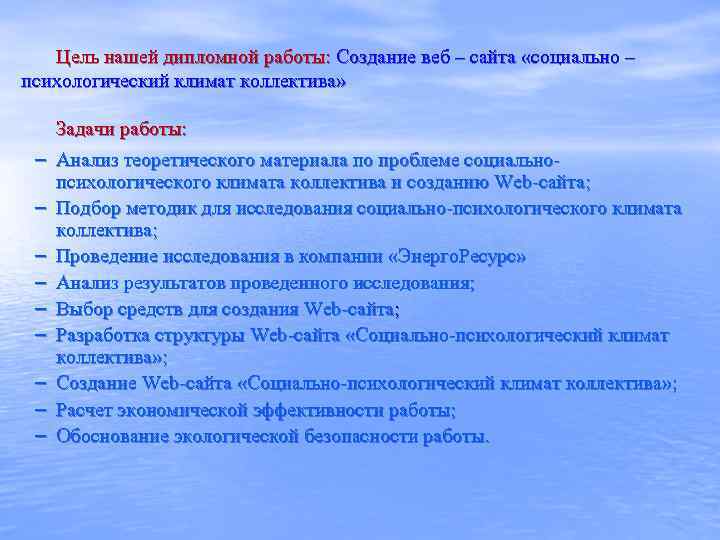 Цель нашей дипломной работы: Создание веб – сайта «социально – психологический климат коллектива»

Задачи работы:

– Анализ теоретического материала по проблеме социально-психологического климата коллектива и созданию Web-сайта;
– Подбор методик для исследования социально-психологического климата коллектива;
– Проведение исследования в компании «ЭнергоРесурс»
– Анализ результатов проведенного исследования;
– Выбор средств для создания Web-сайта;
– Разработка структуры Web-сайта «Социально-психологический климат коллектива»;
– Создание Web-сайта «Социально-психологический климат коллектива»;
– Расчет экономической эффективности работы;
– Обоснование экологической безопасности работы.